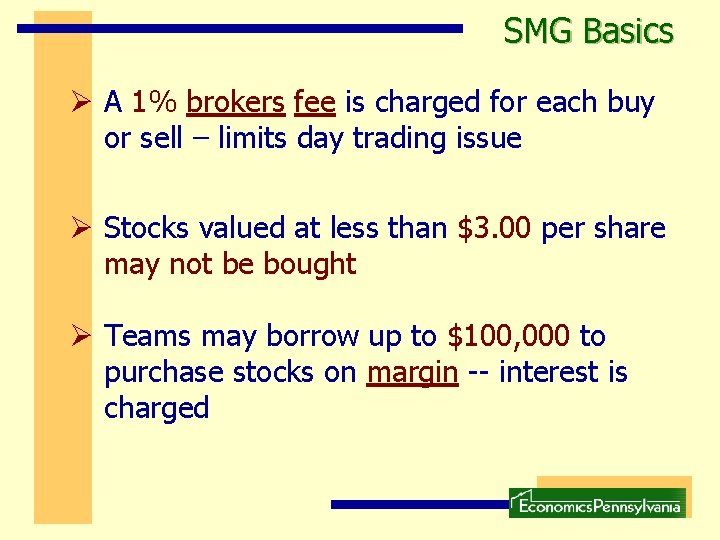 SMG Basics

➢ A 1% brokers fee is charged for each buy or sell – limits day trading issue

➢ Stocks valued at less than $3.00 per share may not be bought

➢ Teams may borrow up to $100,000 to purchase stocks on margin -- interest is charged

EconomicsPennsylvania